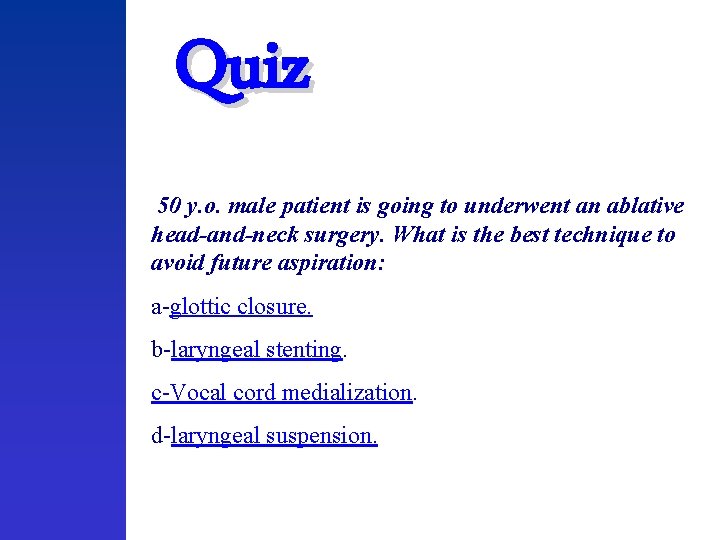 Quiz

50 y.o. male patient is going to underwent an ablative head-and-neck surgery. What is the best technique to avoid future aspiration:

a-glottic closure.

b-laryngeal stenting.

c-Vocal cord medialization.

d-laryngeal suspension.